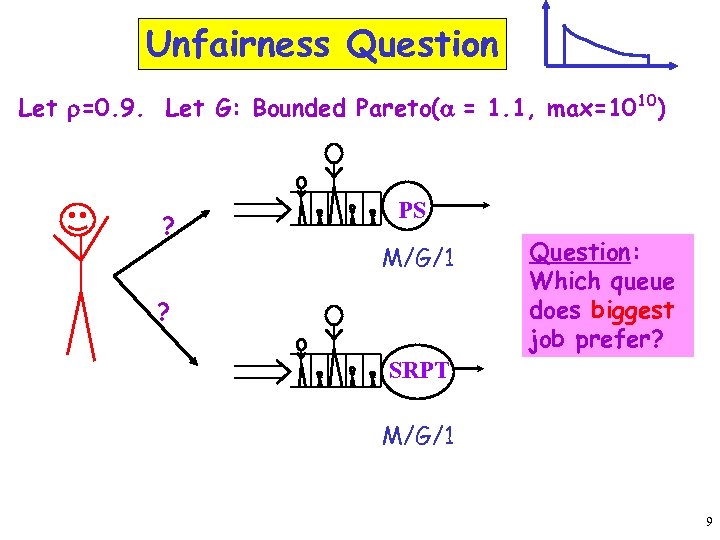 Unfairness Question

Let $\rho$=0.9. Let G: Bounded Pareto($\alpha$ = 1.1, max=$10^{10}$)

?

?

PS

M/G/1

SRPT

M/G/1

Question:
Which queue does biggest job prefer?

9